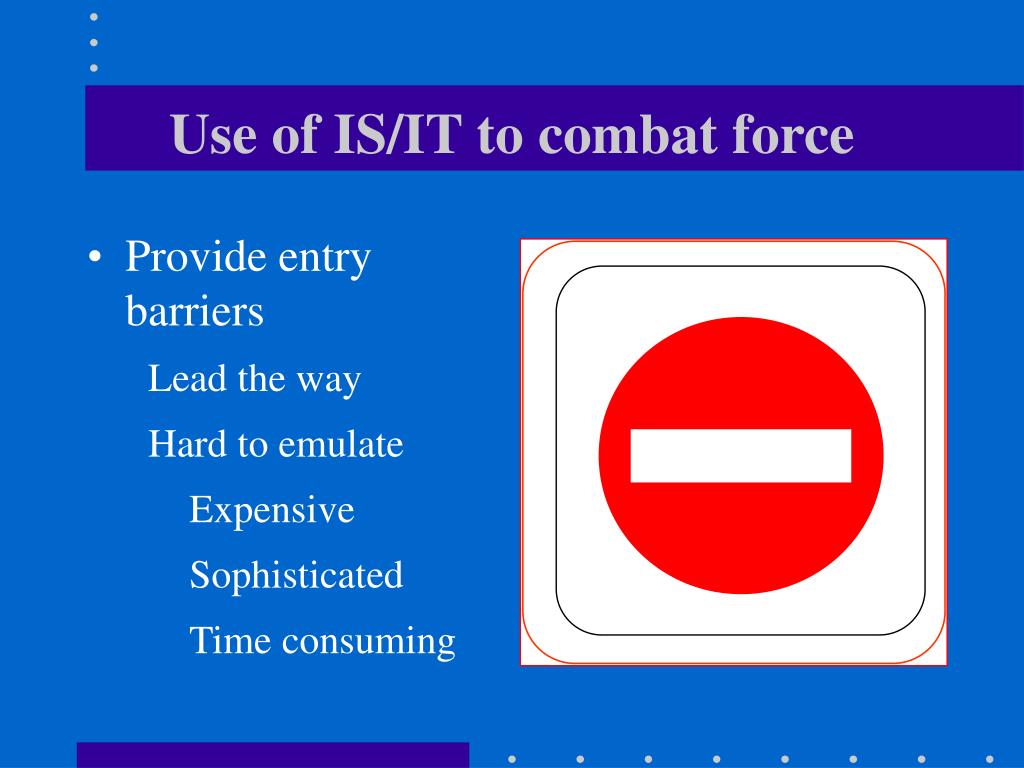 Use of IS/IT to combat force

• Provide entry barriers

Lead the way

Hard to emulate

Expensive

Sophisticated

Time consuming